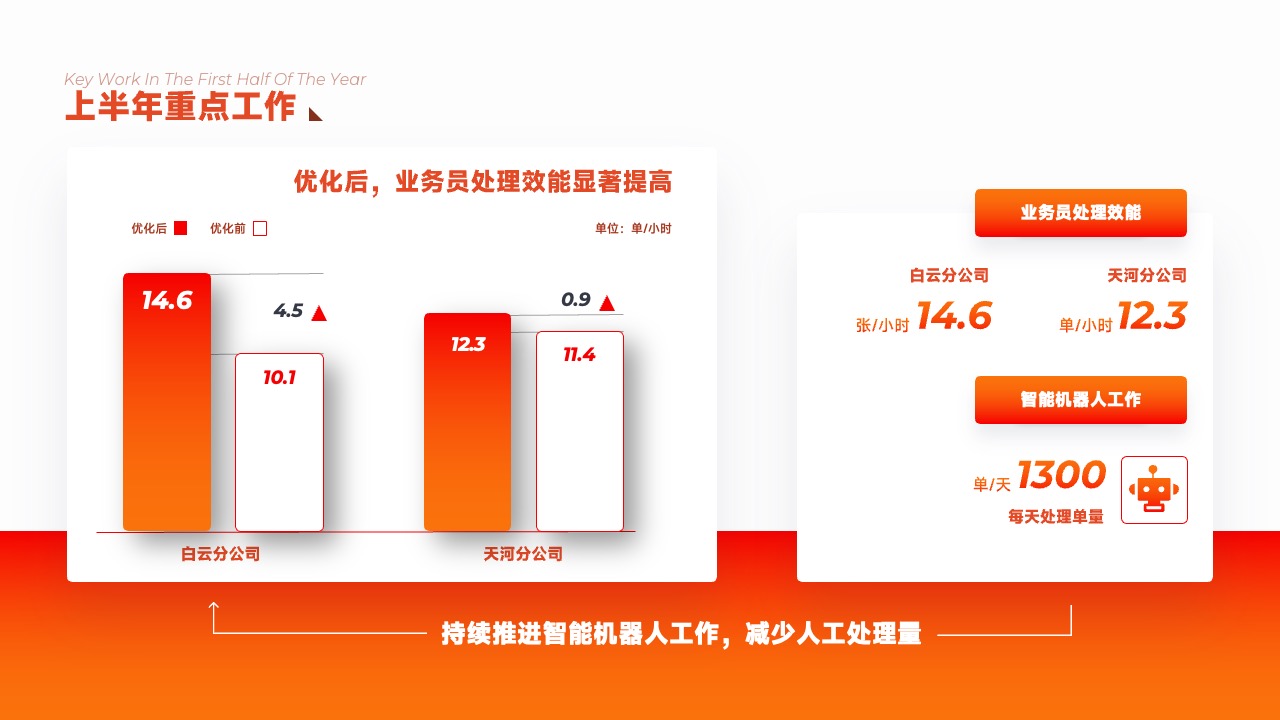 Key Work In The First Half Of The Year
上半年重点工作

优化后，业务员处理效能显著提高

优化后 优化前 单位：单/小时

14.6
4.5
10.1
0.9
12.3
11.4

白云分公司
天河分公司

业务员处理效能

白云分公司
张/小时 14.6

天河分公司
单/小时 12.3

智能机器人工作

单/天 1300
每天处理单量

持续推进智能机器人工作，减少人工处理量